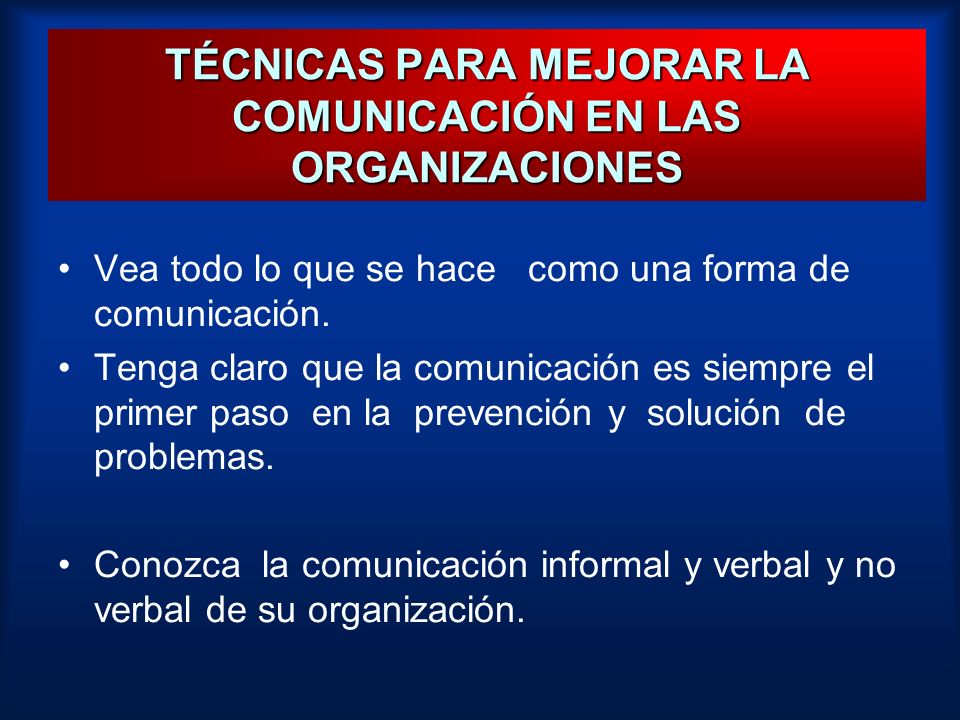 TÉCNICAS PARA MEJORAR LA COMUNICACIÓN EN LAS ORGANIZACIONES

• Vea todo lo que se hace como una forma de comunicación.

• Tenga claro que la comunicación es siempre el primer paso en la prevención y solución de problemas.

• Conozca la comunicación informal y verbal y no verbal de su organización.